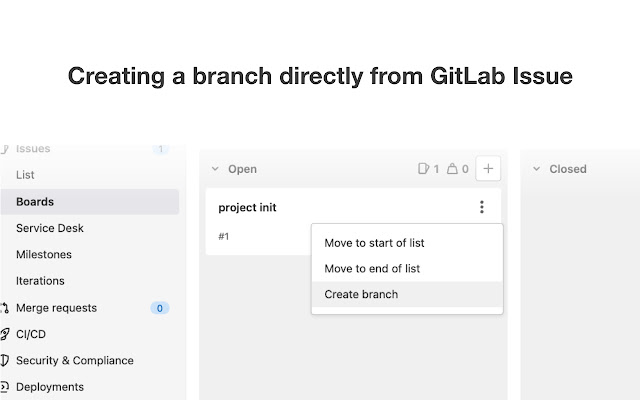 Creating a branch directly from GitLab Issue

Issues 1
List
Boards
Service Desk
Milestones
Iterations
Merge requests 0
CI/CD
Security & Compliance
Deployments

Open 1 0 +
project init
#1
Move to start of list
Move to end of list
Create branch

Closed